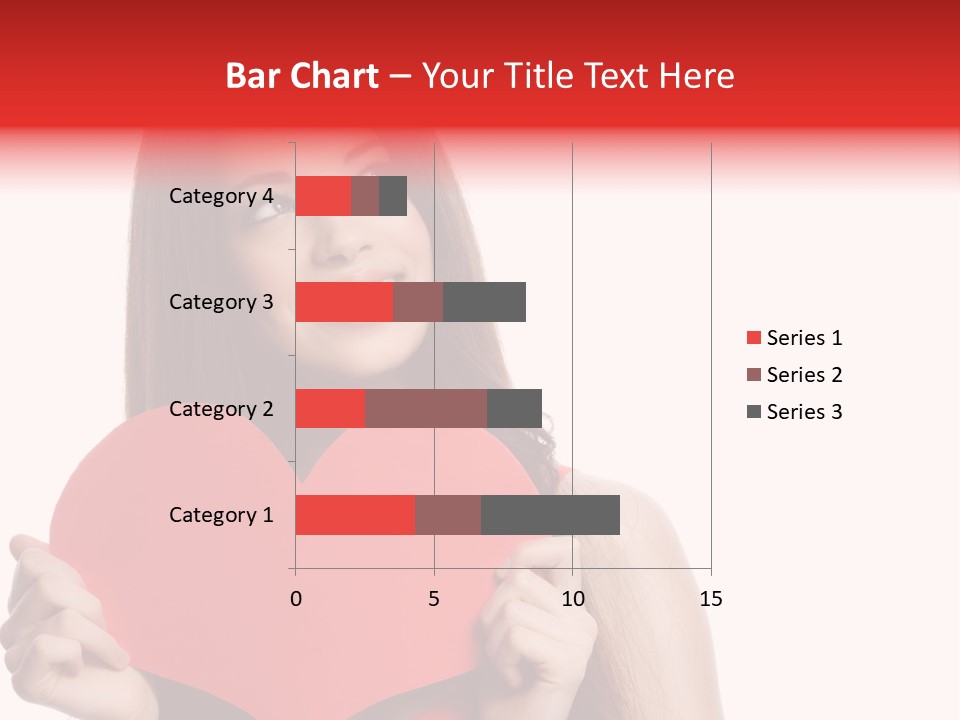 Bar Chart – Your Title Text Here

Category 4
Category 3
Category 2
Category 1

0
5
10
15

Series 1
Series 2
Series 3